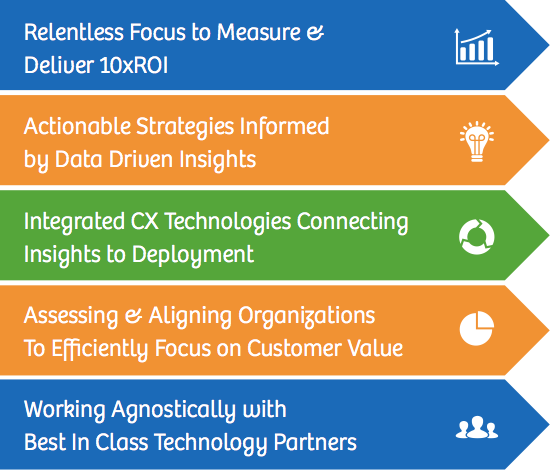 Relentless Focus to Measure & Deliver 10xROI

Actionable Strategies Informed by Data Driven Insights

Integrated CX Technologies Connecting Insights to Deployment

Assessing & Aligning Organizations To Efficiently Focus on Customer Value

Working Agnostically with Best In Class Technology Partners